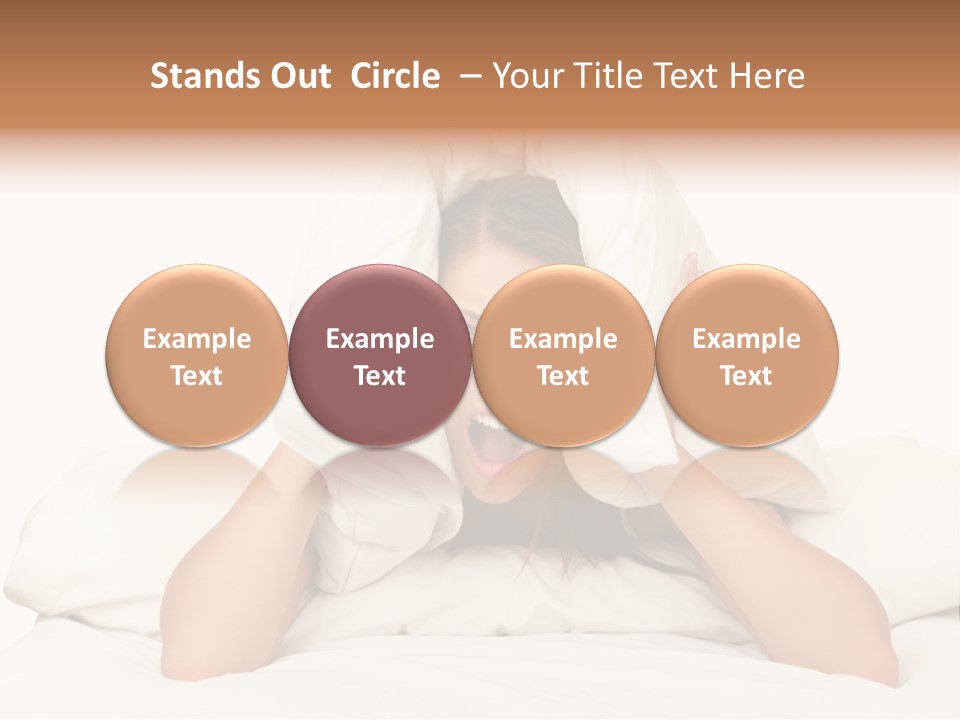 Stands Out Circle – Your Title Text Here

Example Text

Example Text

Example Text

Example Text